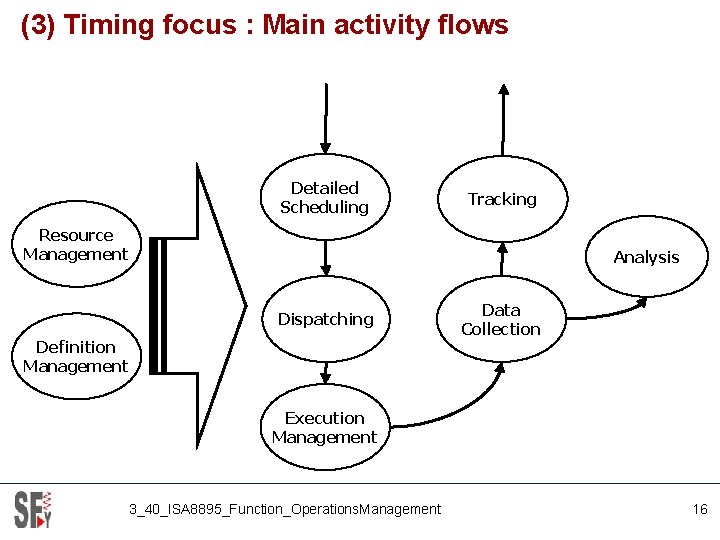 (3) Timing focus : Main activity flows

Resource Management

Definition Management

Detailed Scheduling

Dispatching

Execution Management

Tracking

Data Collection

Analysis

SFY

3_40_ISA8895_Function_OperationsManagement

16